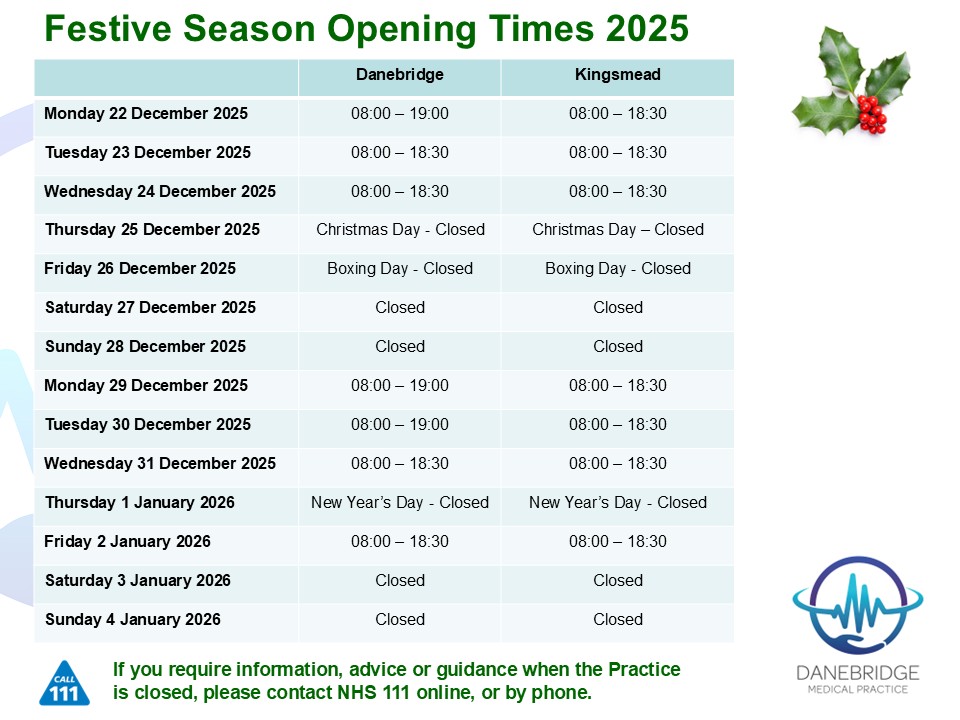 Festive Season Opening Times 2025

| | Danebridge | Kingsmead |
|---|---|---|
| Monday 22 December 2025 | 08:00 – 19:00 | 08:00 – 18:30 |
| Tuesday 23 December 2025 | 08:00 – 18:30 | 08:00 – 18:30 |
| Wednesday 24 December 2025 | 08:00 – 18:30 | 08:00 – 18:30 |
| Thursday 25 December 2025 | Christmas Day - Closed | Christmas Day – Closed |
| Friday 26 December 2025 | Boxing Day - Closed | Boxing Day - Closed |
| Saturday 27 December 2025 | Closed | Closed |
| Sunday 28 December 2025 | Closed | Closed |
| Monday 29 December 2025 | 08:00 – 19:00 | 08:00 – 18:30 |
| Tuesday 30 December 2025 | 08:00 – 19:00 | 08:00 – 18:30 |
| Wednesday 31 December 2025 | 08:00 – 18:30 | 08:00 – 18:30 |
| Thursday 1 January 2026 | New Year's Day - Closed | New Year's Day - Closed |
| Friday 2 January 2026 | 08:00 – 18:30 | 08:00 – 18:30 |
| Saturday 3 January 2026 | Closed | Closed |
| Sunday 4 January 2026 | Closed | Closed |

CALL 111

If you require information, advice or guidance when the Practice is closed, please contact NHS 111 online, or by phone.

DANEBRIDGE
MEDICAL PRACTICE